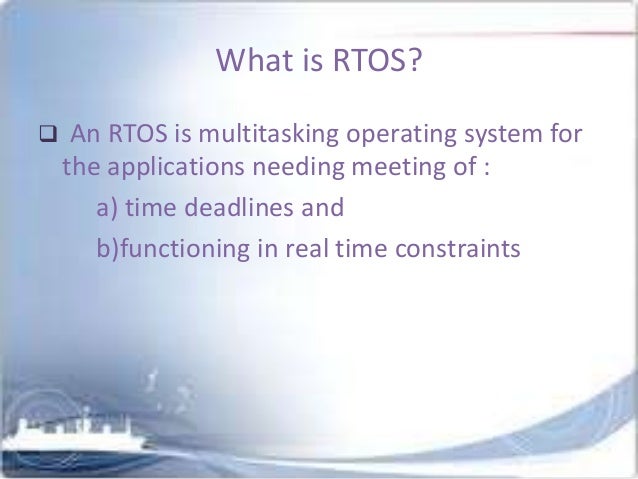 What is RTOS?

❑ An RTOS is multitasking operating system for the applications needing meeting of :

a) time deadlines and

b)functioning in real time constraints